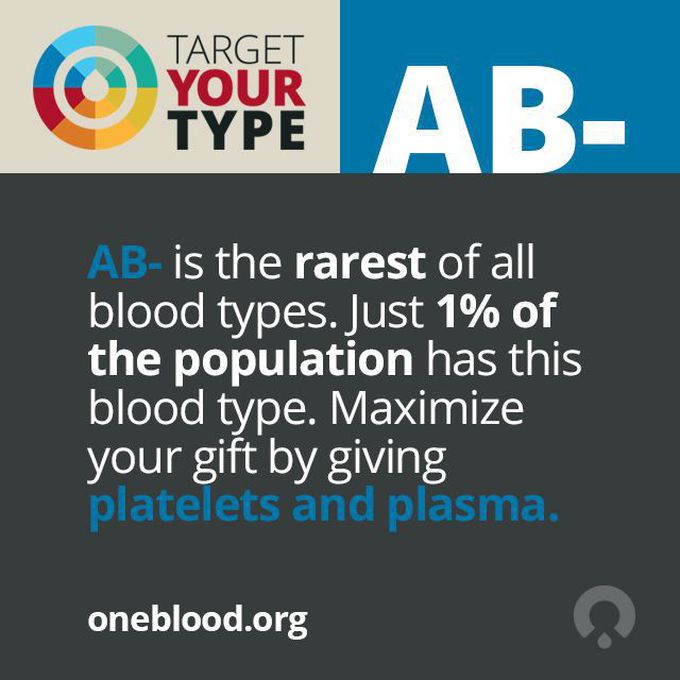 TARGET YOUR TYPE

AB-

AB- is the rarest of all blood types. Just 1% of the population has this blood type. Maximize your gift by giving platelets and plasma.

oneblood.org